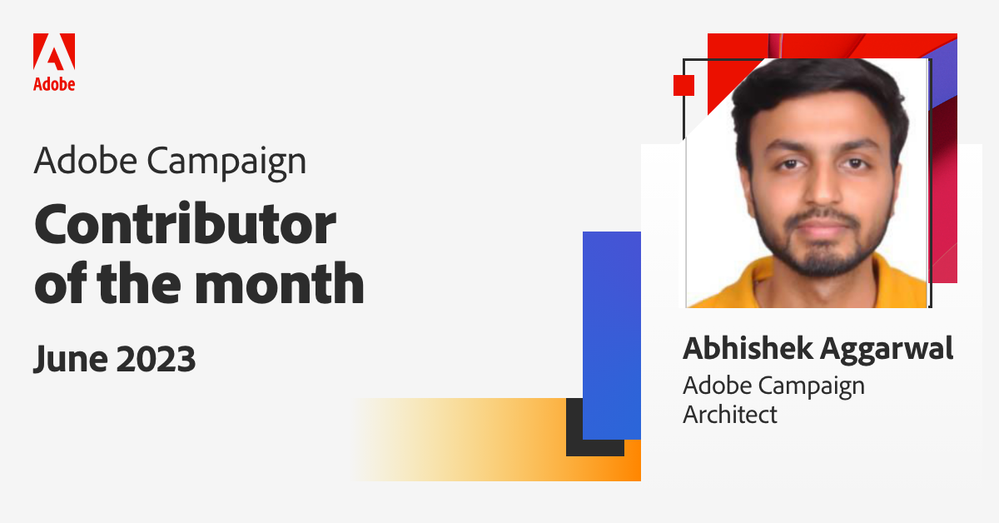 Adobe

Adobe Campaign

Contributor of the month

June 2023

Abhishek Aggarwal

Adobe Campaign Architect